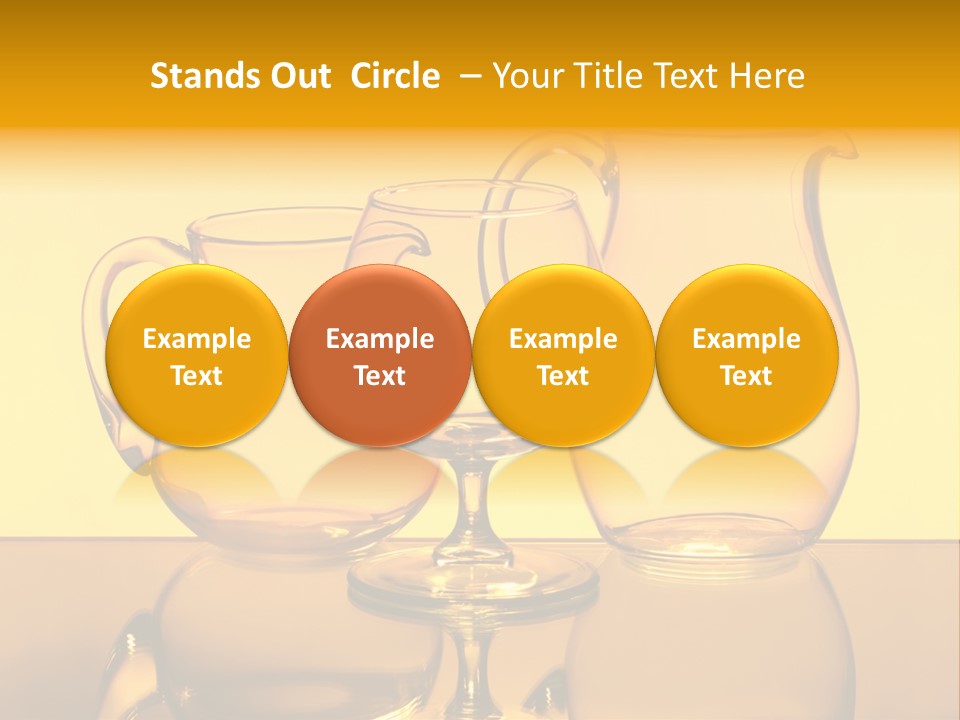 Stands Out  Circle  – Your Title Text Here

Example Text

Example Text

Example Text

Example Text